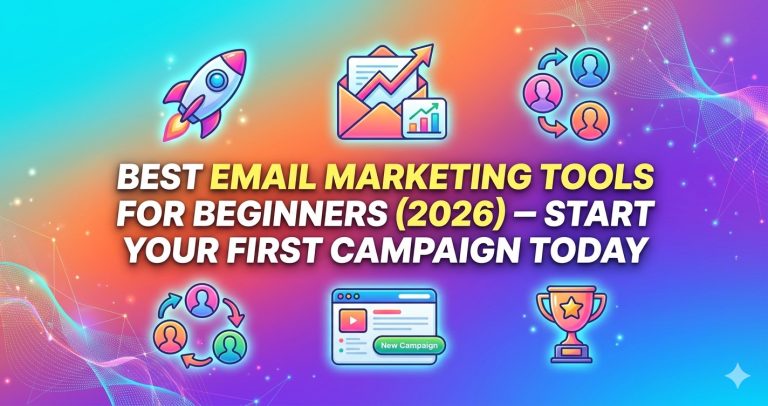 BEST EMAIL MARKETING TOOLS FOR BEGINNERS (2026) – START YOUR FIRST CAMPAIGN TODAY

New Campaign